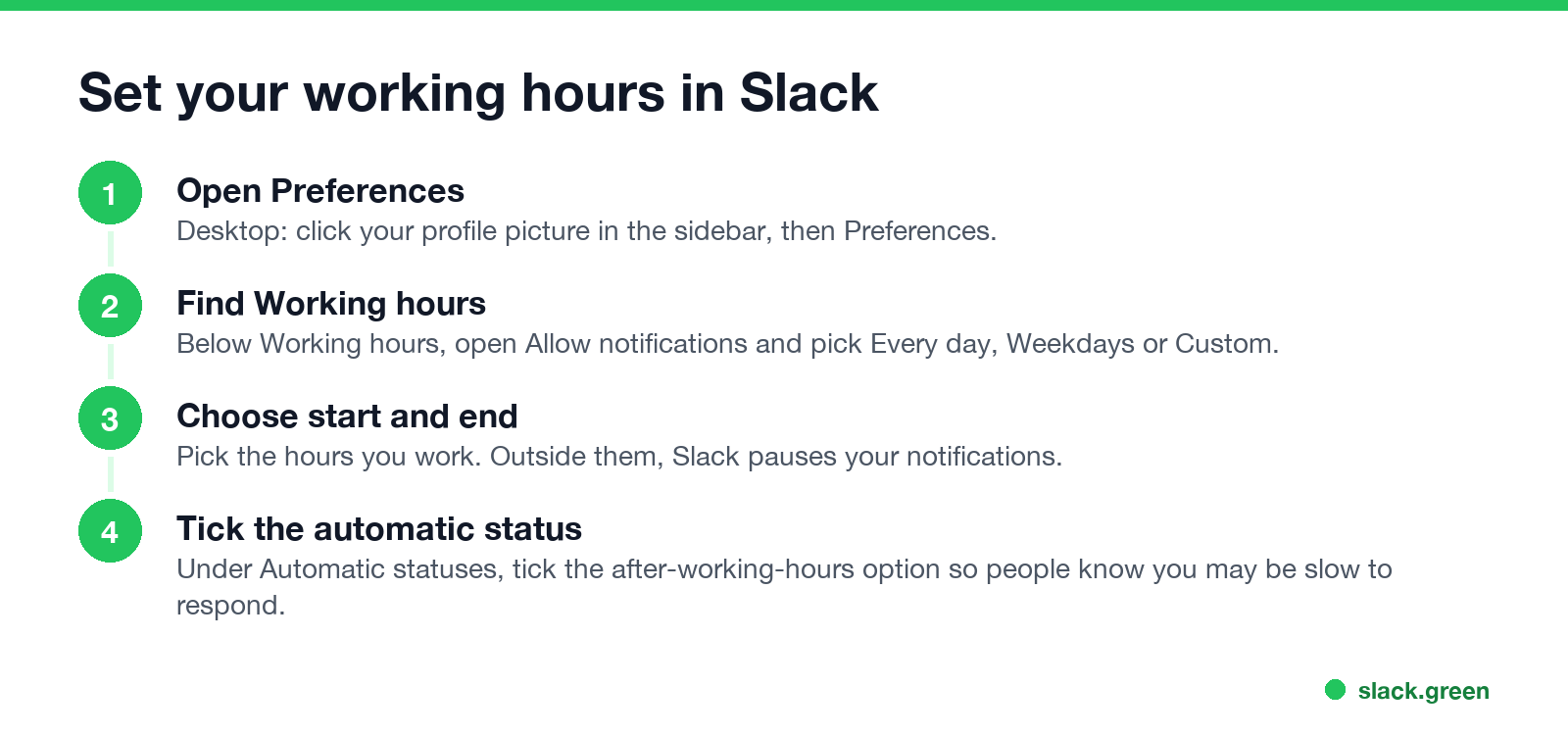 Set your working hours in Slack

1
Open Preferences
Desktop: click your profile picture in the sidebar, then Preferences.

2
Find Working hours
Below Working hours, open Allow notifications and pick Every day, Weekdays or Custom.

3
Choose start and end
Pick the hours you work. Outside them, Slack pauses your notifications.

4
Tick the automatic status
Under Automatic statuses, tick the after-working-hours option so people know you may be slow to respond.

slack.green